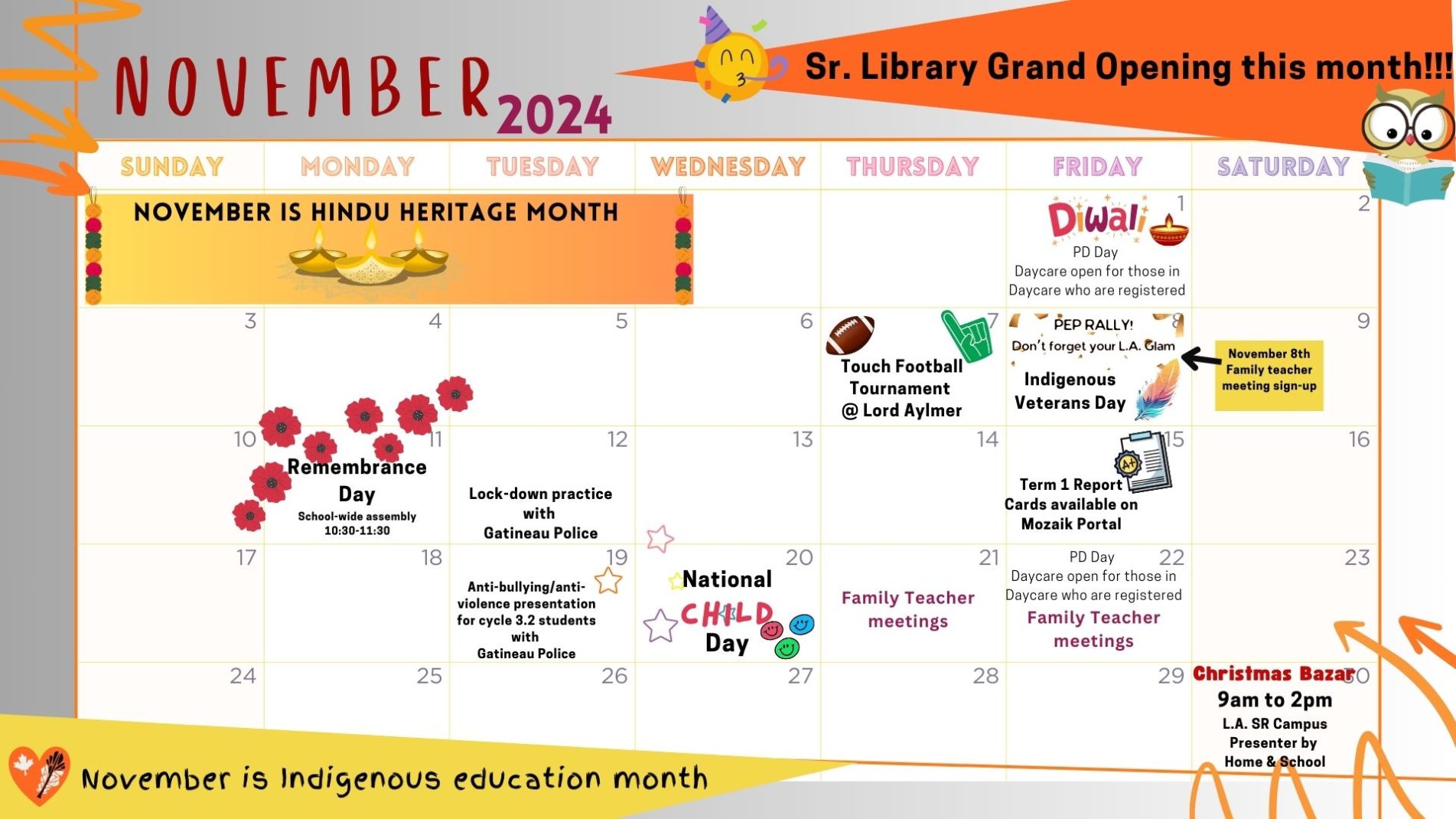 NOVEMBER 2024

Sr. Library Grand Opening this month!!!

| SUNDAY | MONDAY | TUESDAY | WEDNESDAY | THURSDAY | FRIDAY | SATURDAY |
|---|---|---|---|---|---|---|
| NOVEMBER IS HINDU HERITAGE MONTH | | | | | 1 Diwali PD Day Daycare open for those in Daycare who are registered | 2 |
| 3 | 4 | 5 | 6 | 7 Touch Football Tournament @ Lord Aylmer | 8 PEP RALLY! Don't forget your L.A. Glam Indigenous Veterans Day | 9 November 8th Family teacher meeting sign-up |
| 10 | 11 Remembrance Day School-wide assembly 10:30-11:30 | 12 Lock-down practice with Gatineau Police | 13 | 14 | 15 Term 1 Report Cards available on Mozaik Portal | 16 |
| 17 | 18 | 19 Anti-bullying/anti-violence presentation for cycle 3.2 students with Gatineau Police | 20 National CHILD Day | 21 Family Teacher meetings | 22 PD Day Daycare open for those in Daycare who are registered Family Teacher meetings | 23 |
| 24 | 25 | 26 | 27 | 28 | 29 | 30 Christmas Bazar 9am to 2pm L.A. SR Campus Presenter by Home & School |

November is Indigenous education month